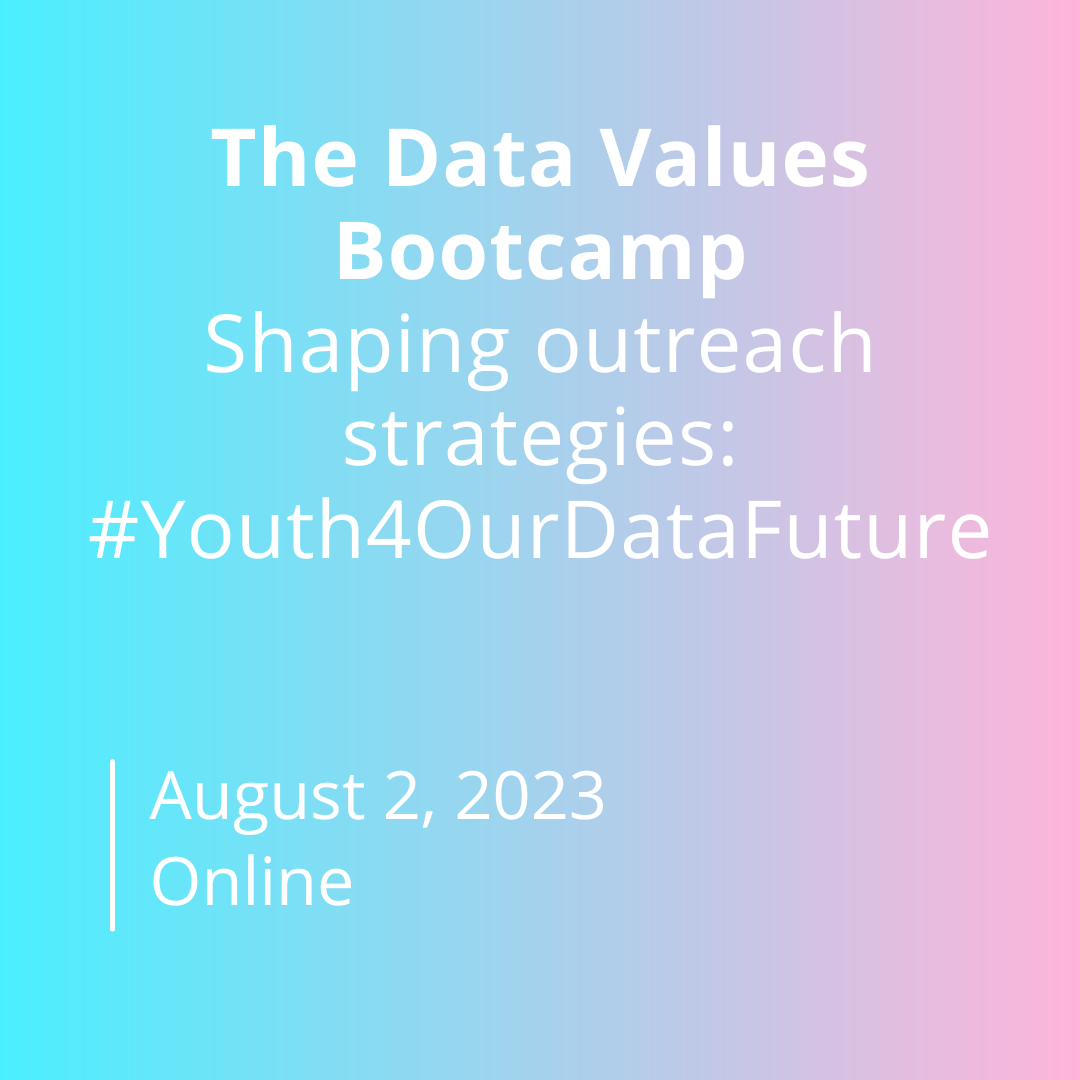 The Data Values Bootcamp
Shaping outreach strategies: #Youth4OurDataFuture

August 2, 2023
Online